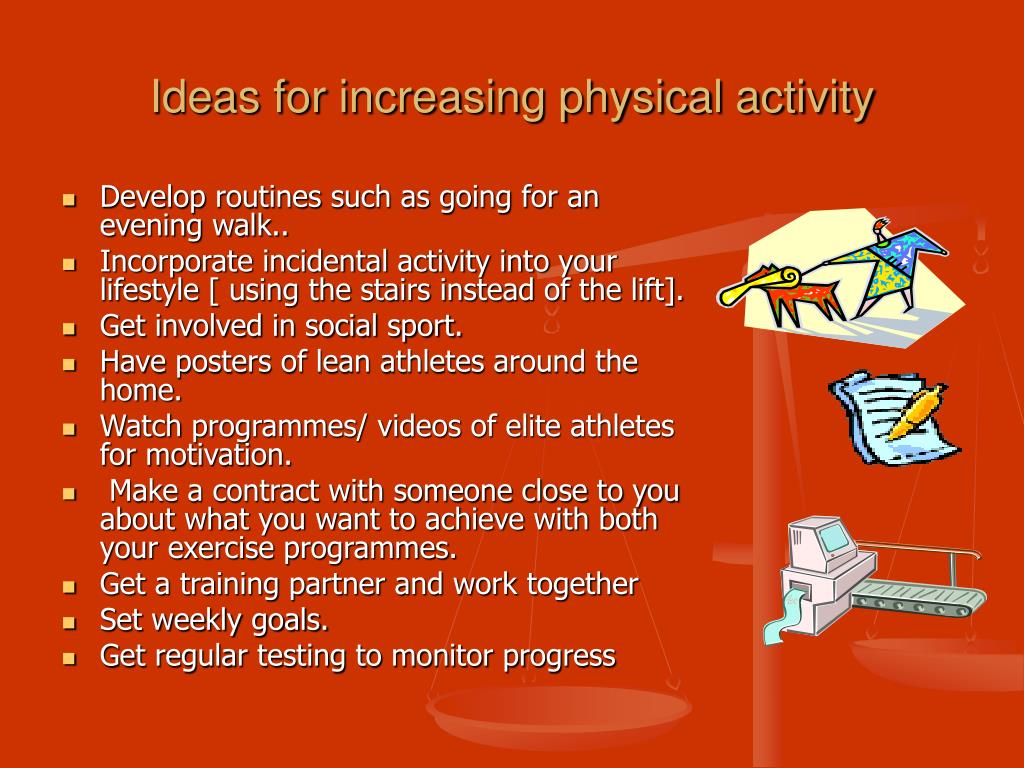 Ideas for increasing physical activity

- Develop routines such as going for an evening walk..
- Incorporate incidental activity into your lifestyle [ using the stairs instead of the lift].
- Get involved in social sport.
- Have posters of lean athletes around the home.
- Watch programmes/ videos of elite athletes for motivation.
- Make a contract with someone close to you about what you want to achieve with both your exercise programmes.
- Get a training partner and work together
- Set weekly goals.
- Get regular testing to monitor progress